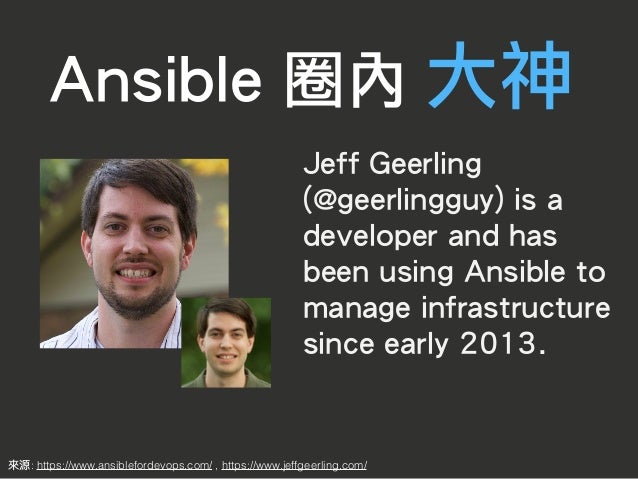 Ansible 圈內 大神

Jeff Geerling (@geerlingguy) is a developer and has been using Ansible to manage infrastructure since early 2013.

來源: https://www.ansiblefordevops.com/ , https://www.jeffgeerling.com/